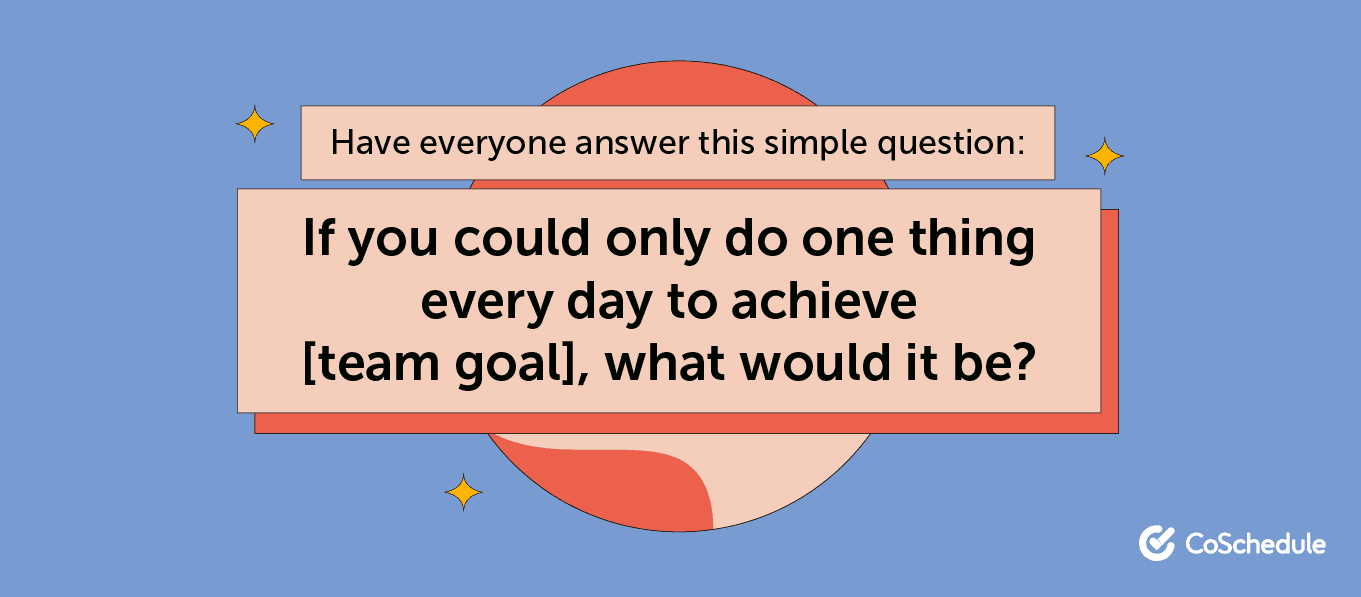 Have everyone answer this simple question:

If you could only do one thing every day to achieve [team goal], what would it be?

CoSchedule